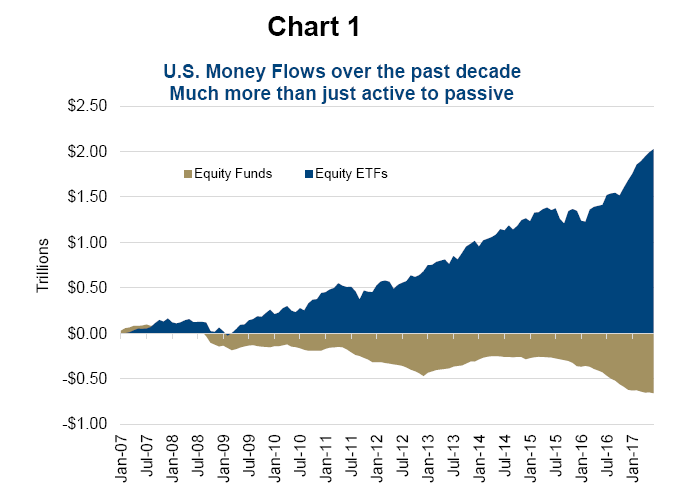 Chart 1

U.S. Money Flows over the past decade
Much more than just active to passive

Equity Funds
Equity ETFs

Trillions

$2.50
$2.00
$1.50
$1.00
$0.50
$0.00
-$0.50
-$1.00

Jan-07
Jul-07
Jan-08
Jul-08
Jan-09
Jul-09
Jan-10
Jul-10
Jan-11
Jul-11
Jan-12
Jul-12
Jan-13
Jul-13
Jan-14
Jul-14
Jan-15
Jul-15
Jan-16
Jul-16
Jan-17